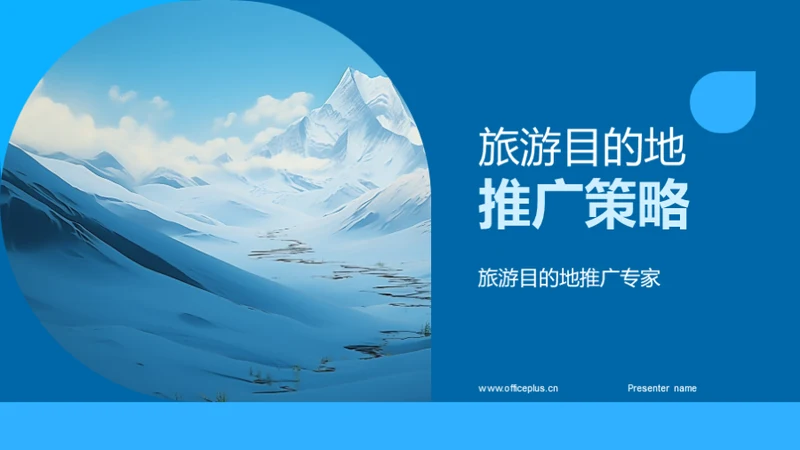 旅游目的地
推广策略

旅游目的地推广专家

www.officeplus.cn

Presenter name